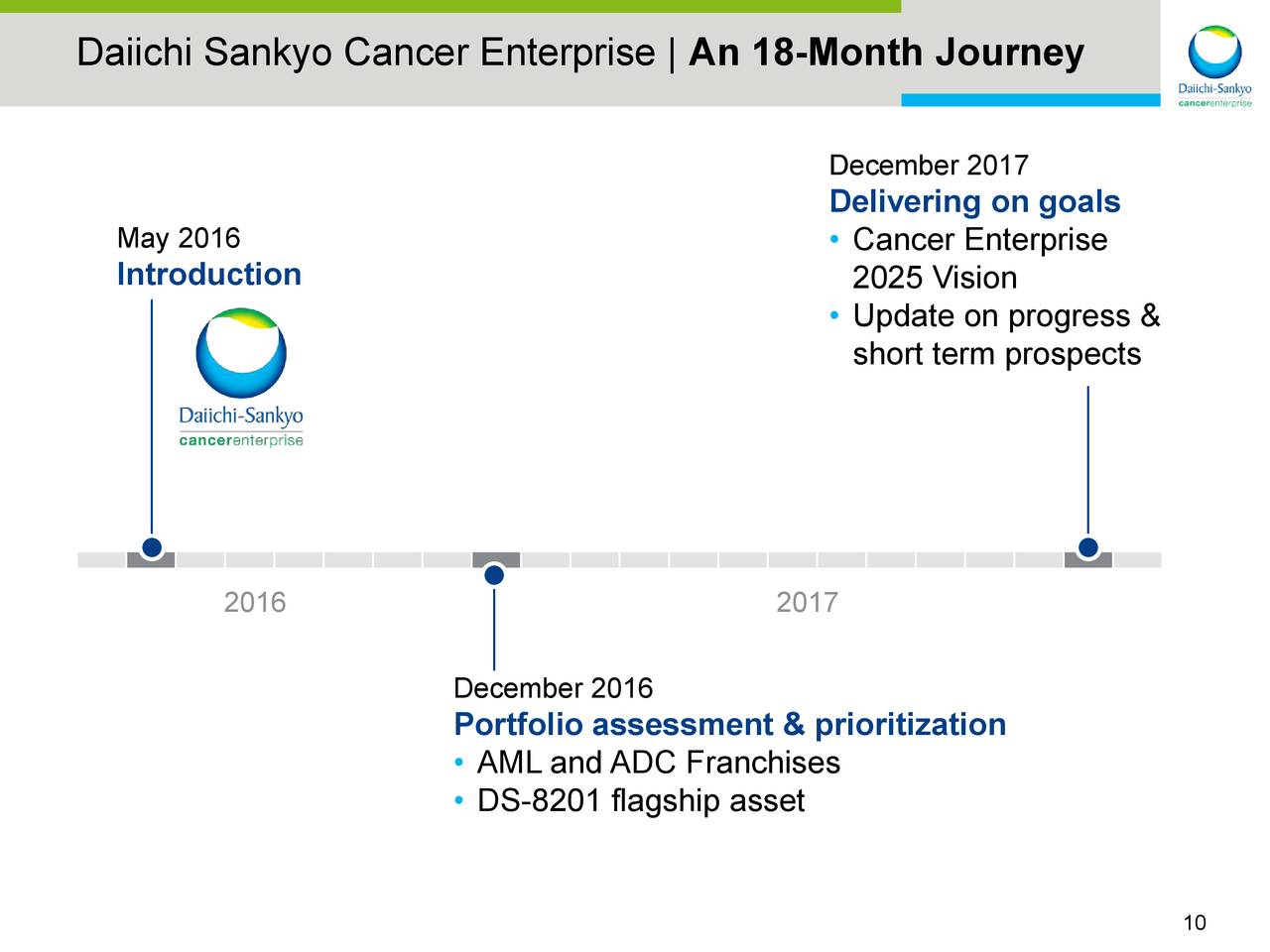 Daiichi Sankyo Cancer Enterprise | An 18-Month Journey

Daiichi-Sankyo
cancerenterprise

May 2016
Introduction

Daiichi-Sankyo
cancerenterprise

December 2017
Delivering on goals
• Cancer Enterprise 2025 Vision
• Update on progress & short term prospects

2016

2017

December 2016
Portfolio assessment & prioritization
• AML and ADC Franchises
• DS-8201 flagship asset

10